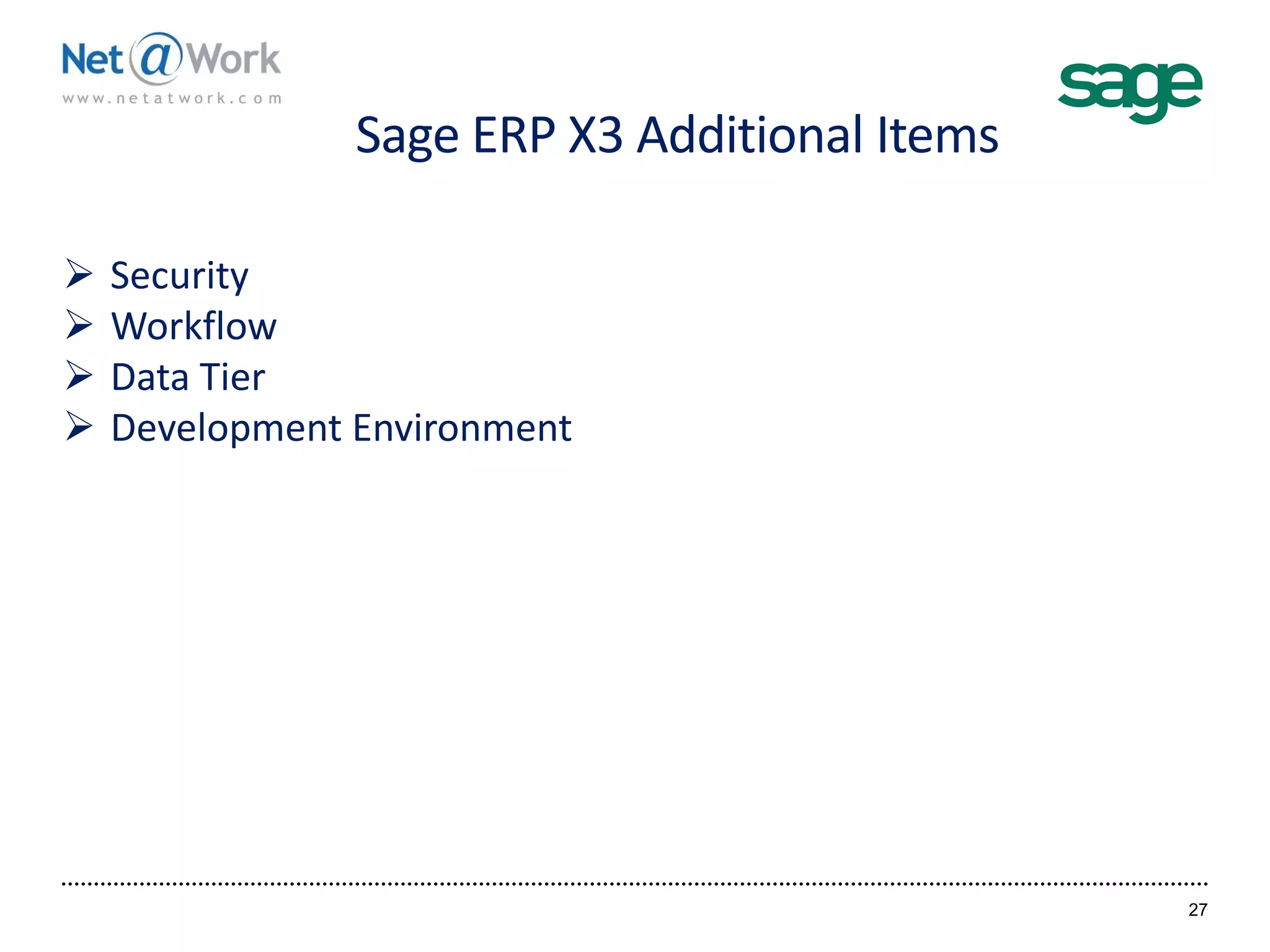 Net@Work
www.netatwork.com

sage

Sage ERP X3 Additional Items

➢ Security
➢ Workflow
➢ Data Tier
➢ Development Environment

27